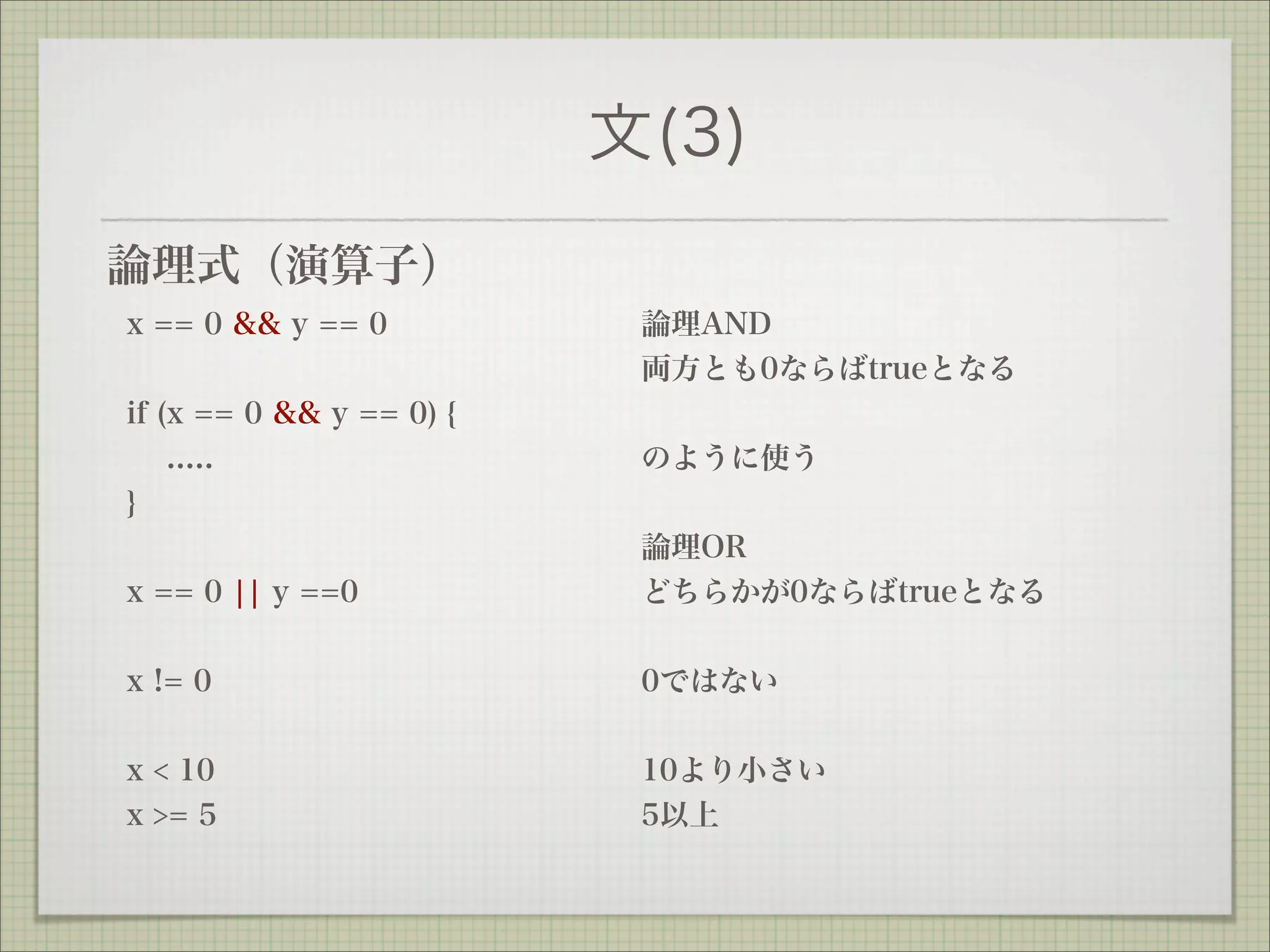 文(3)

論理式（演算子）

x == 0 && y == 0

if (x == 0 && y == 0) {
.....
}

x == 0 || y ==0

x != 0

x < 10
x >= 5

論理AND
両方とも0ならばtrueとなる

のように使う

論理OR
どちらかが0ならばtrueとなる

0ではない

10より小さい
5以上